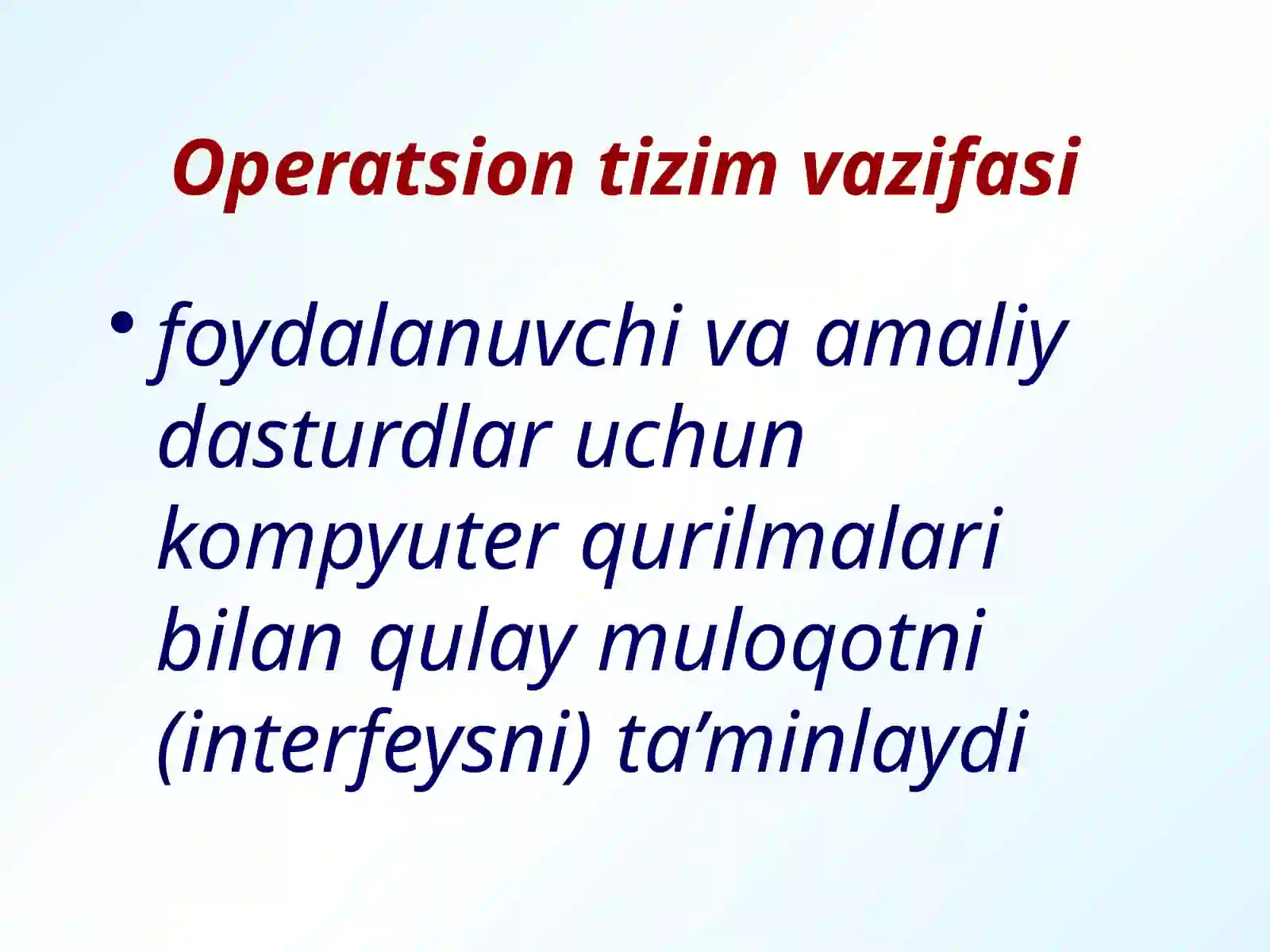 Operatsion tizim vazifasi

• foydalanuvchi va amaliy dasturdlar uchun kompyuter qurilmalari bilan qulay muloqotni (interfeysni) ta’minlaydi